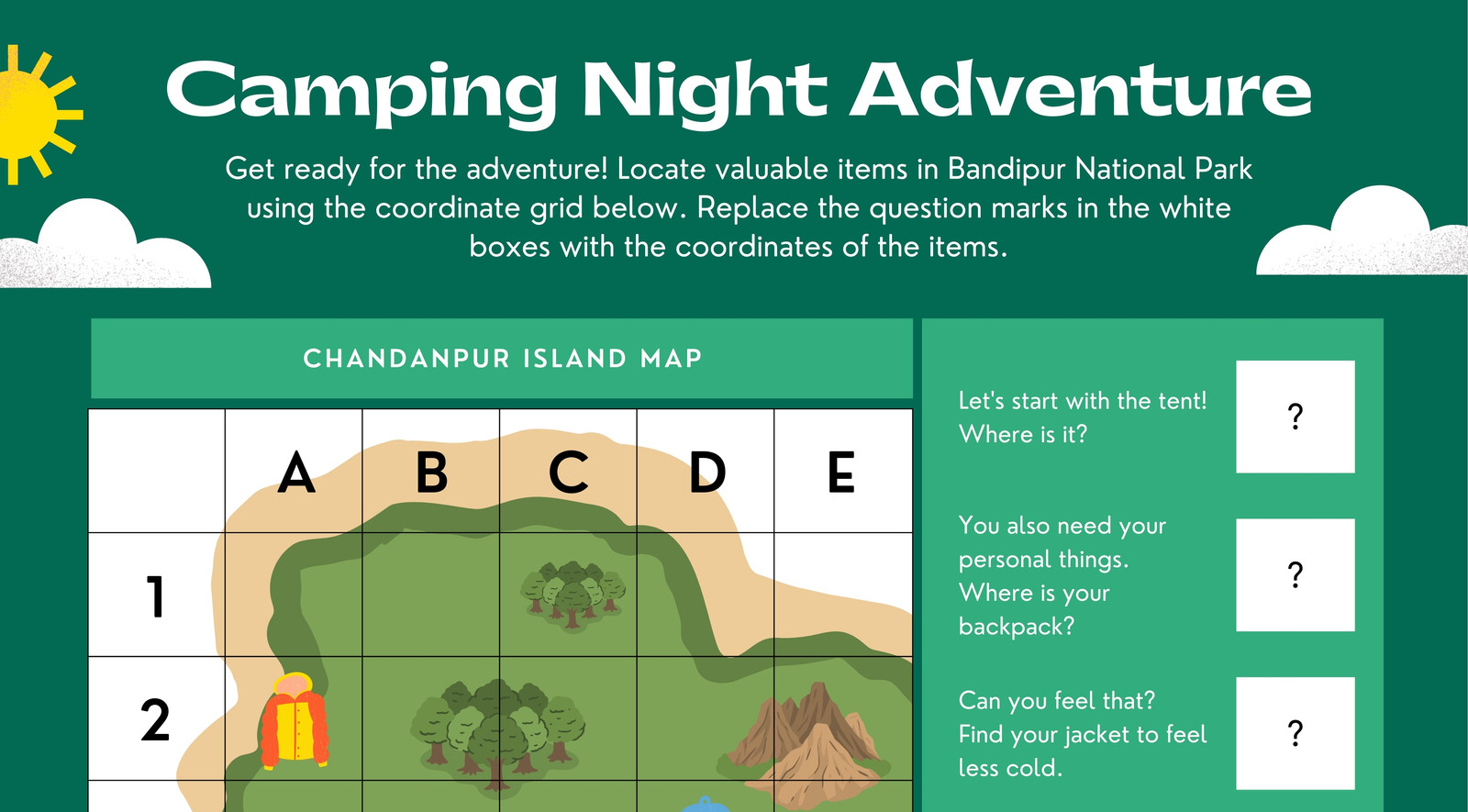 Camping Night Adventure

Get ready for the adventure! Locate valuable items in Bandipur National Park using the coordinate grid below. Replace the question marks in the white boxes with the coordinates of the items.

CHANDANPUR ISLAND MAP

| | A | B | C | D | E |
|---|---|---|---|---|---|
| 1 | | | | | |
| 2 | | | | | |

Let's start with the tent! Where is it?

?

You also need your personal things. Where is your backpack?

?

Can you feel that? Find your jacket to feel less cold.

?